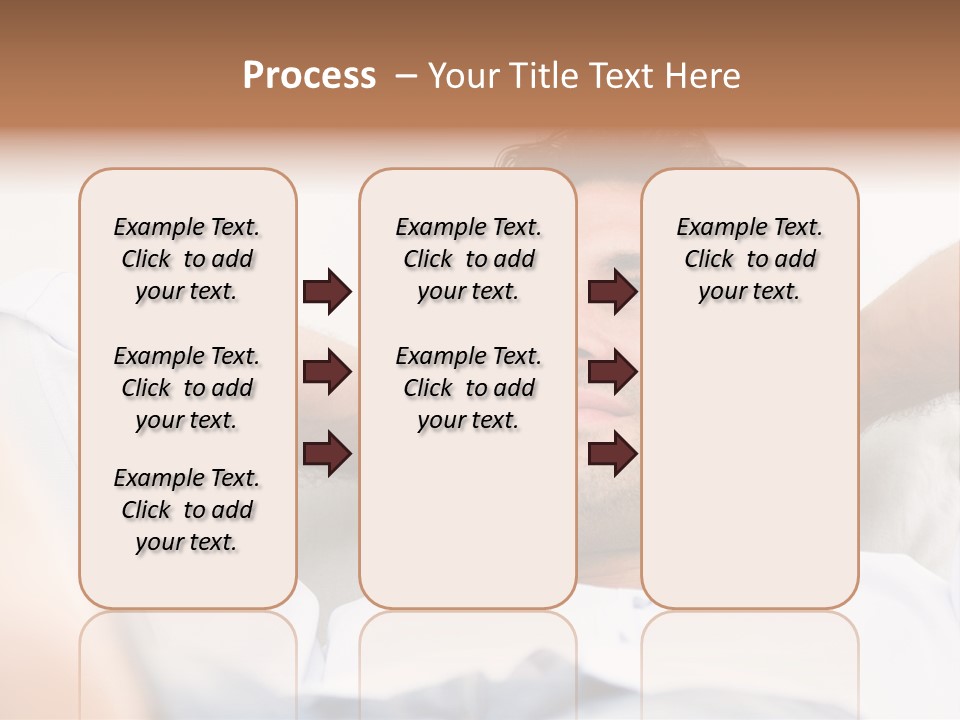 Process – Your Title Text Here

Example Text. Click to add your text.

Example Text. Click to add your text.

Example Text. Click to add your text.

Example Text. Click to add your text.

Example Text. Click to add your text.

Example Text. Click to add your text.